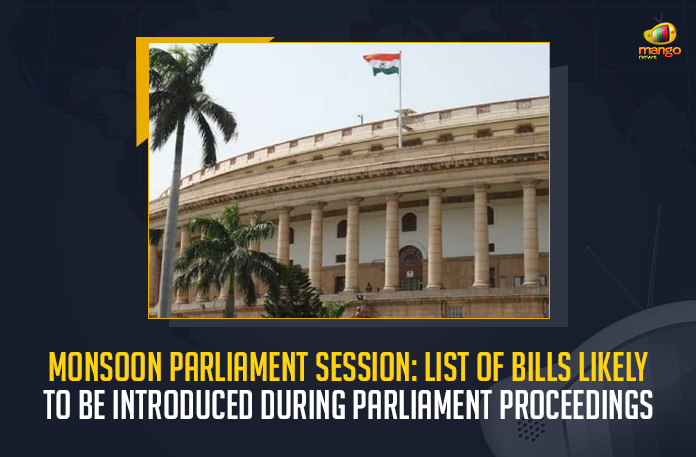 mango news

MONSOON PARLIAMENT SESSION: LIST OF BILLS LIKELY TO BE INTRODUCED DURING PARLIAMENT PROCEEDINGS